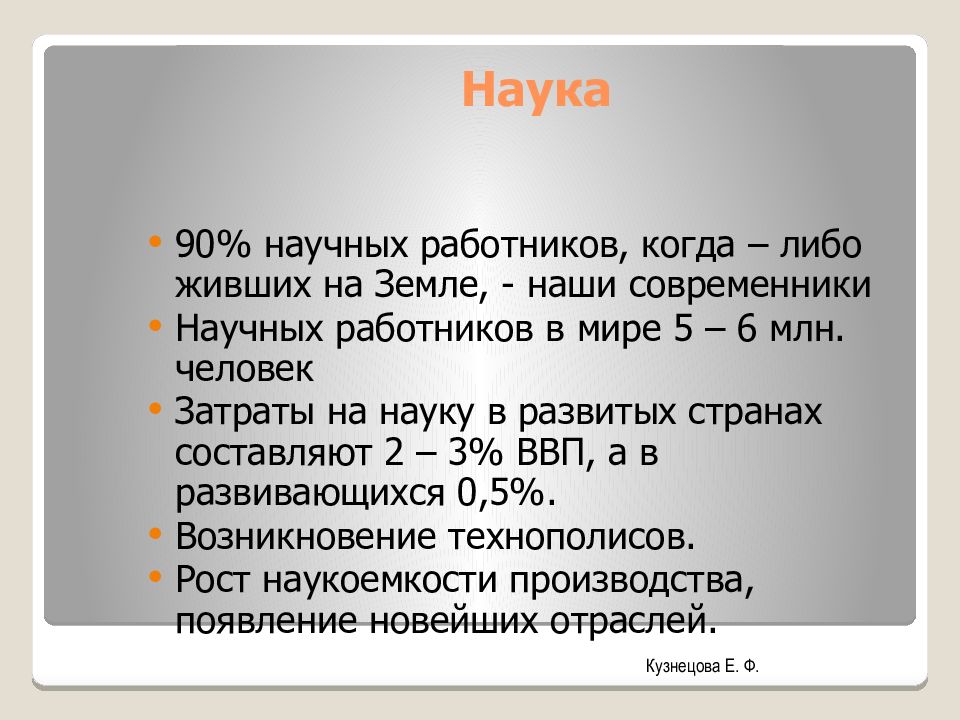 Наука

• 90% научных работников, когда – либо живших на Земле, - наши современники
• Научных работников в мире 5 – 6 млн. человек
• Затраты на науку в развитых странах составляют 2 – 3% ВВП, а в развивающихся 0,5%.
• Возникновение технополисов.
• Рост наукоемкости производства, появление новейших отраслей.

Кузнецова Е. Ф.